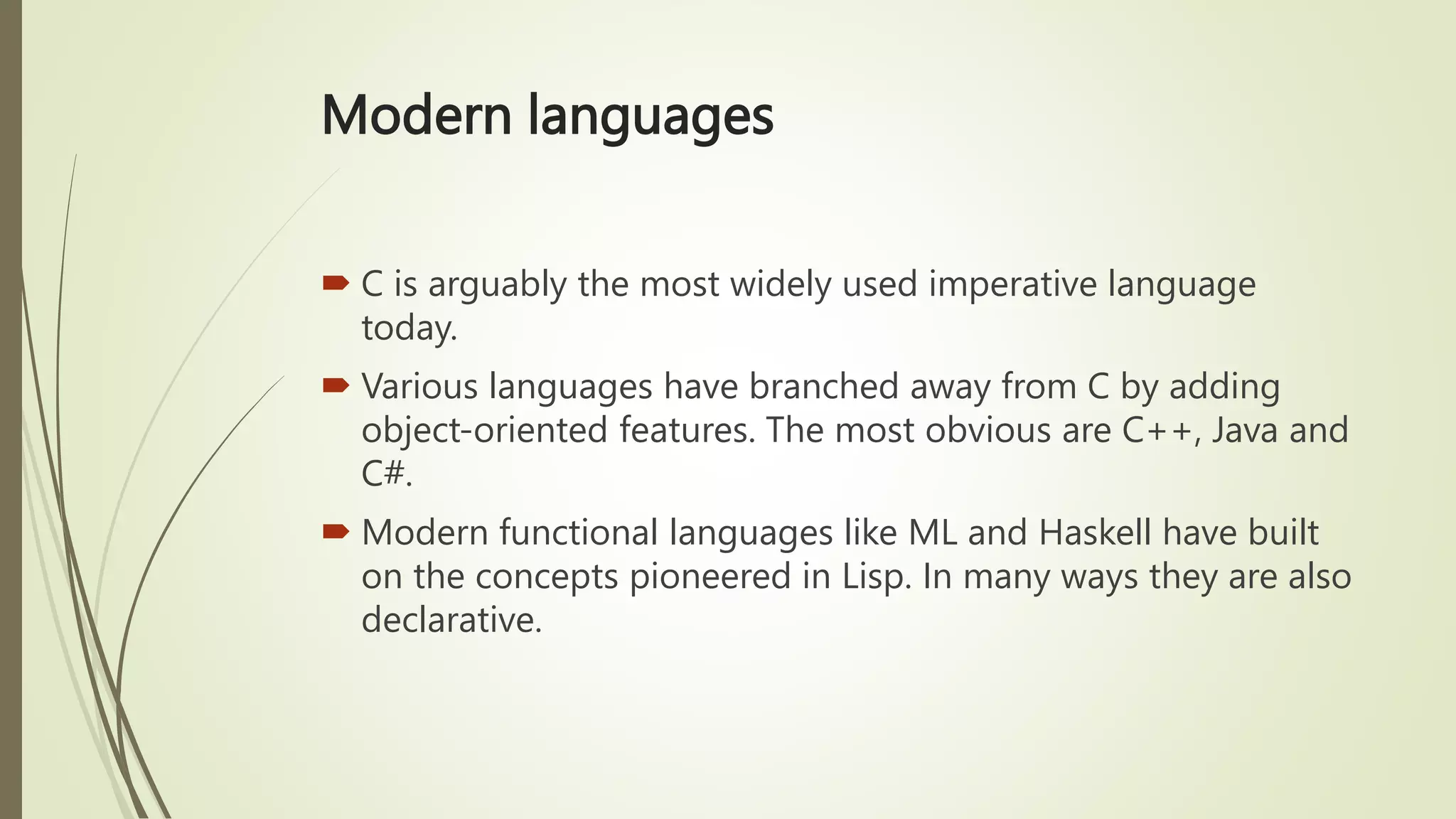 Modern languages

C is arguably the most widely used imperative language today.

Various languages have branched away from C by adding object-oriented features. The most obvious are C++, Java and C#.

Modern functional languages like ML and Haskell have built on the concepts pioneered in Lisp. In many ways they are also declarative.